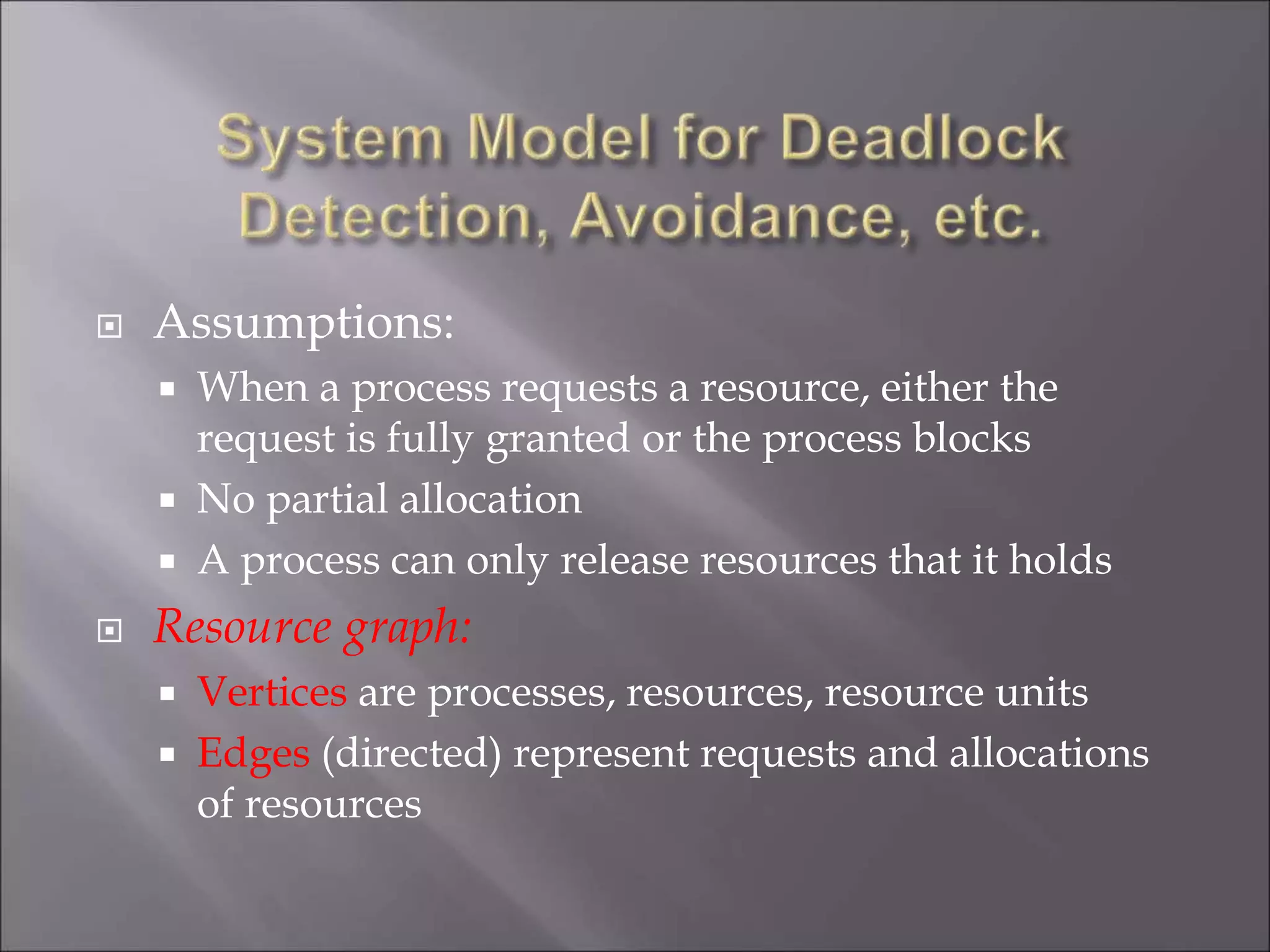 System Model for Deadlock Detection, Avoidance, etc.

Assumptions:

When a process requests a resource, either the request is fully granted or the process blocks

No partial allocation

A process can only release resources that it holds

Resource graph:

Vertices are processes, resources, resource units

Edges (directed) represent requests and allocations of resources